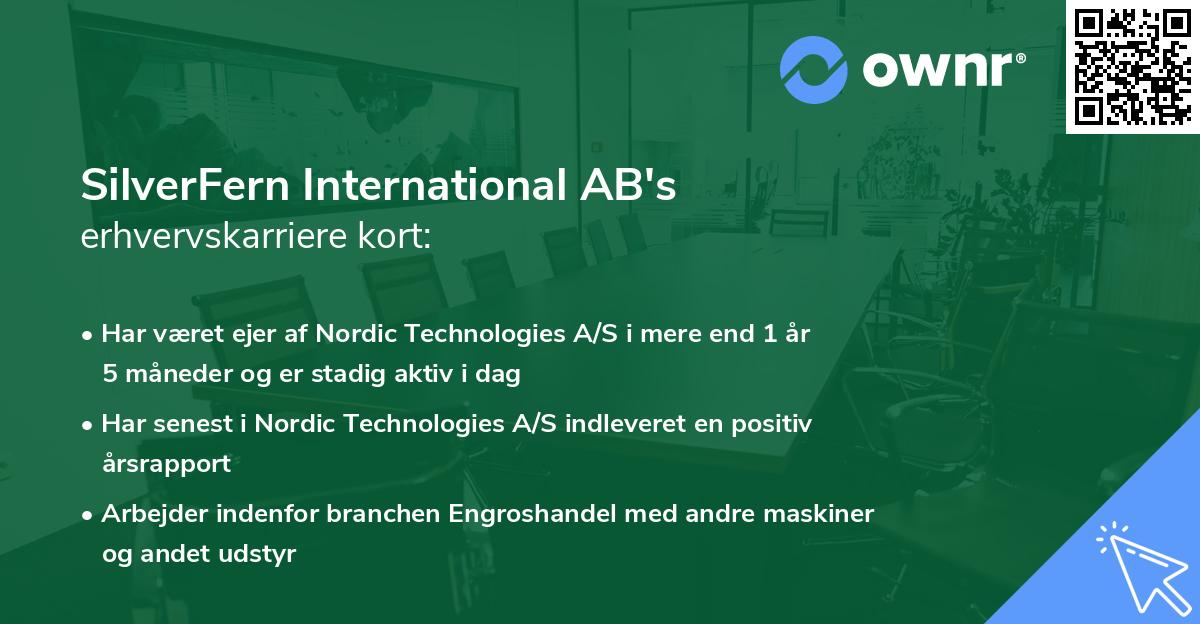 ownr®

SilverFern International AB's
erhvervskarriere kort:

• Har været ejer af Nordic Technologies A/S i mere end 1 år 5 måneder og er stadig aktiv i dag

• Har senest i Nordic Technologies A/S indleveret en positiv årsrapport

• Arbejder indenfor branchen Engroshandel med andre maskiner og andet udstyr